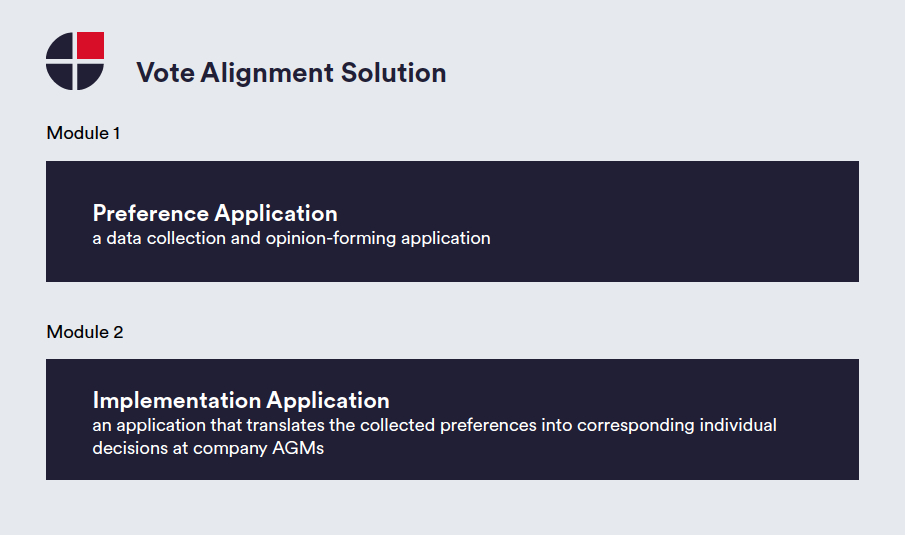 Vote Alignment Solution

Module 1

Preference Application
a data collection and opinion-forming application

Module 2

Implementation Application
an application that translates the collected preferences into corresponding individual decisions at company AGMs